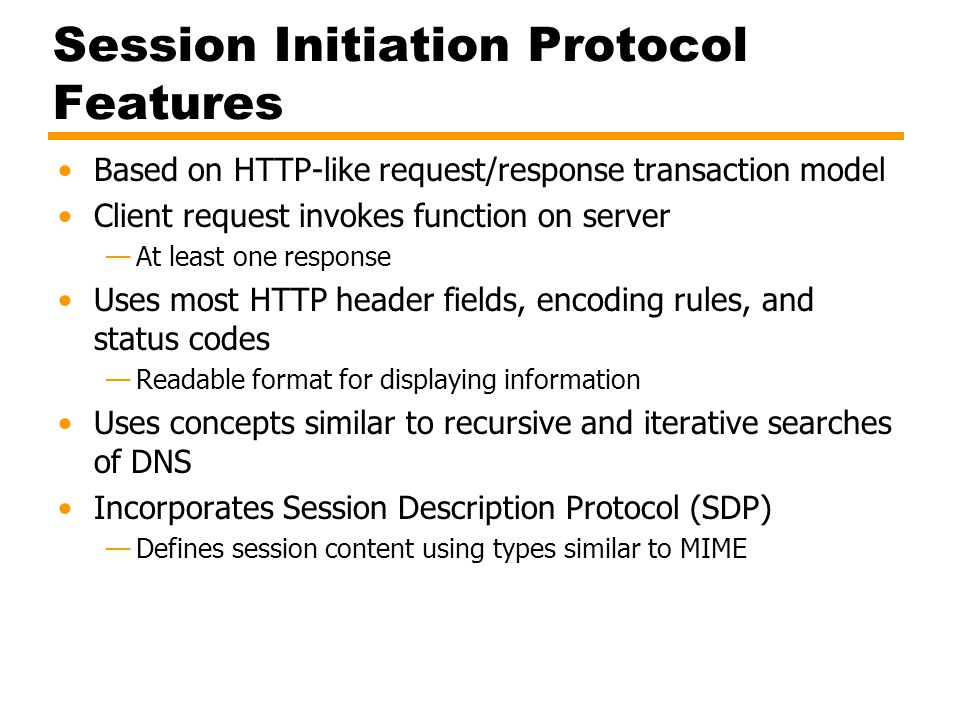 Session Initiation Protocol Features

• Based on HTTP-like request/response transaction model
• Client request invokes function on server
— At least one response
• Uses most HTTP header fields, encoding rules, and status codes
— Readable format for displaying information
• Uses concepts similar to recursive and iterative searches of DNS
• Incorporates Session Description Protocol (SDP)
— Defines session content using types similar to MIME